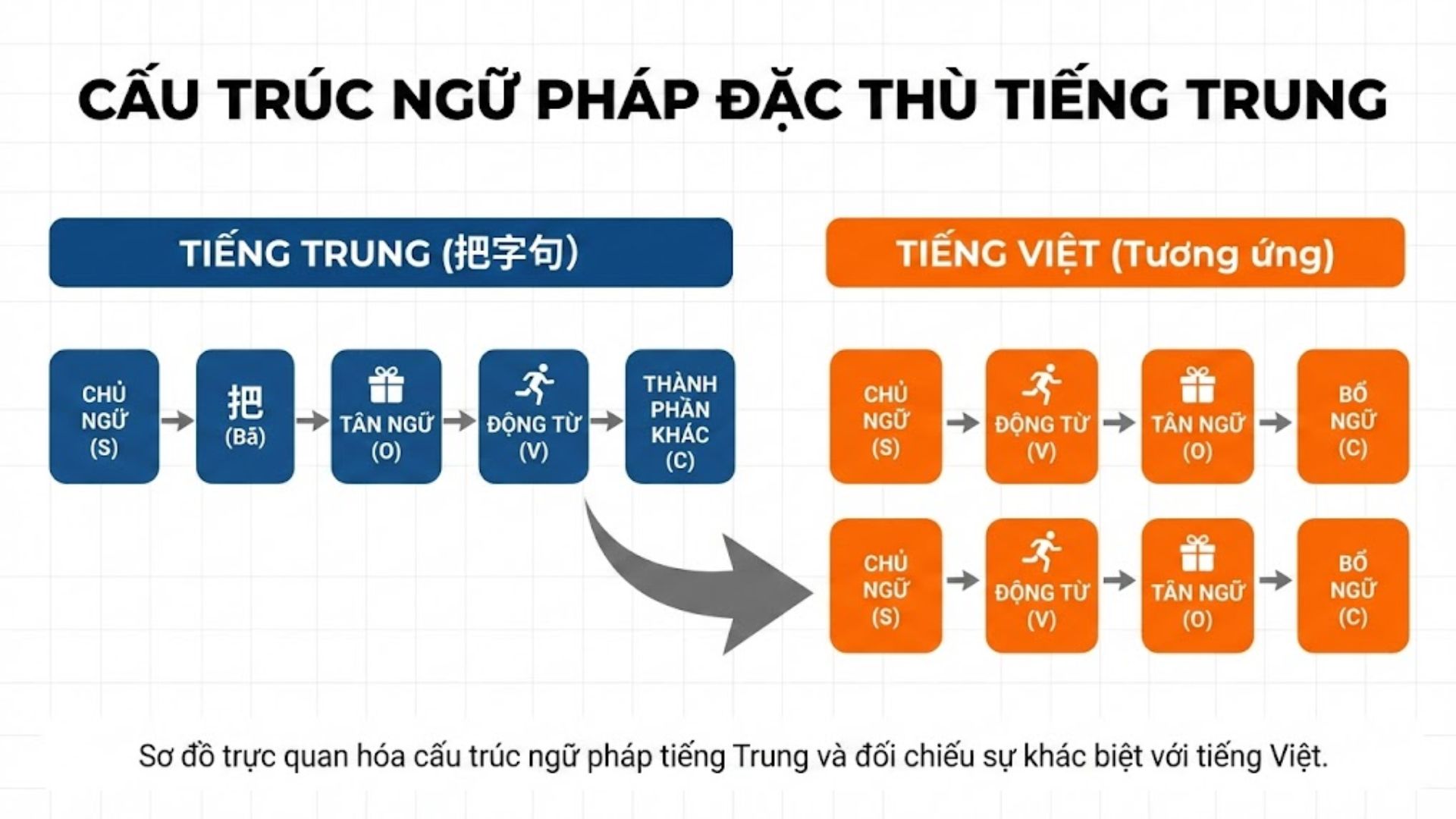 CẤU TRÚC NGỮ PHÁP ĐẶC THÙ TIẾNG TRUNG

TIẾNG TRUNG (把字句)

CHỦ NGỮ (S)

把 (Bǎ)

TÂN NGỮ (O)

ĐỘNG TỪ (V)

THÀNH PHẦN KHÁC (C)

TIẾNG VIỆT (Tương ứng)

CHỦ NGỮ (S)

ĐỘNG TỪ (V)

TÂN NGỮ (O)

BỔ NGỮ (C)

CHỦ NGỮ (S)

ĐỘNG TỪ (V)

TÂN NGỮ (O)

BỔ NGỮ (C)

Sơ đồ trực quan hóa cấu trúc ngữ pháp tiếng Trung và đối chiếu sự khác biệt với tiếng Việt.